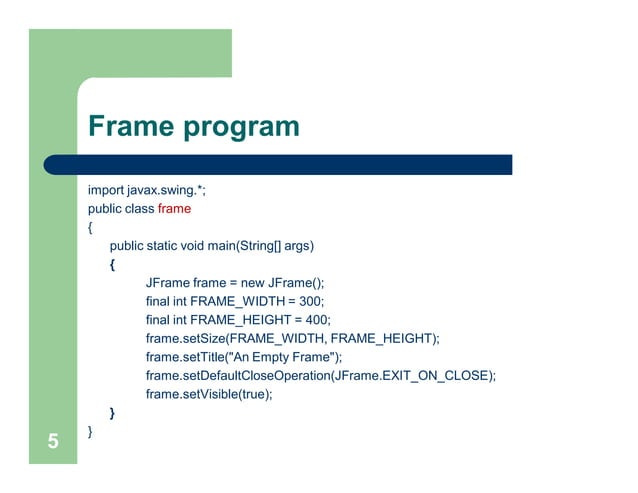 Frame program

import javax.swing.*;
public class frame
{
public static void main(String[] args)
{
JFrame frame = new JFrame();
final int FRAME_WIDTH = 300;
final int FRAME_HEIGHT = 400;
frame.setSize(FRAME_WIDTH, FRAME_HEIGHT);
frame.setTitle("An Empty Frame");
frame.setDefaultCloseOperation(JFrame.EXIT_ON_CLOSE);
frame.setVisible(true);
}
}

5